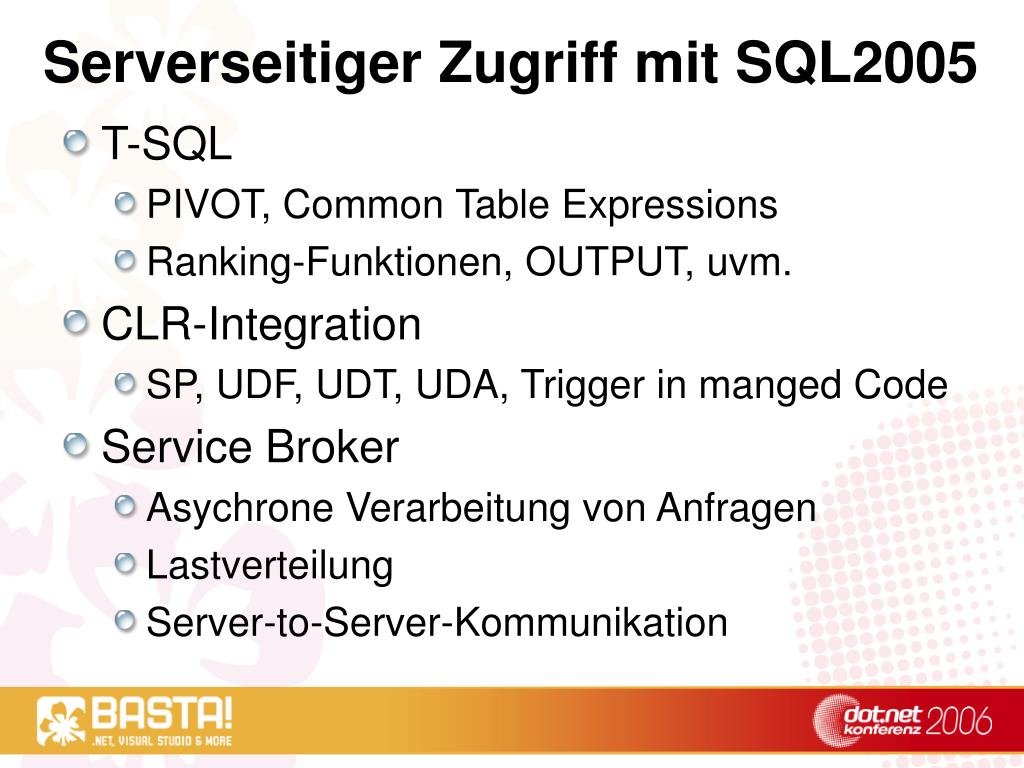 Serverseitiger Zugriff mit SQL2005

T-SQL

PIVOT, Common Table Expressions

Ranking-Funktionen, OUTPUT, uvm.

CLR-Integration

SP, UDF, UDT, UDA, Trigger in manged Code

Service Broker

Asychrone Verarbeitung von Anfragen

Lastverteilung

Server-to-Server-Kommunikation

BASTA!
.NET, VISUAL STUDIO & MORE

dot.net konferenz 2006